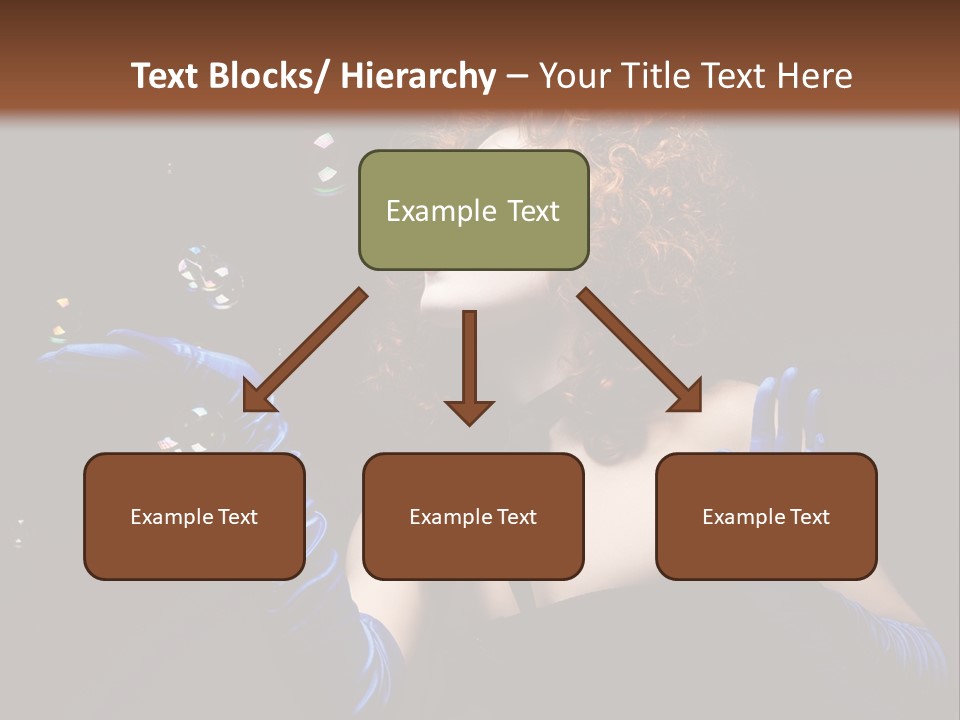 Text Blocks/ Hierarchy – Your Title Text Here

Example Text

Example Text

Example Text

Example Text